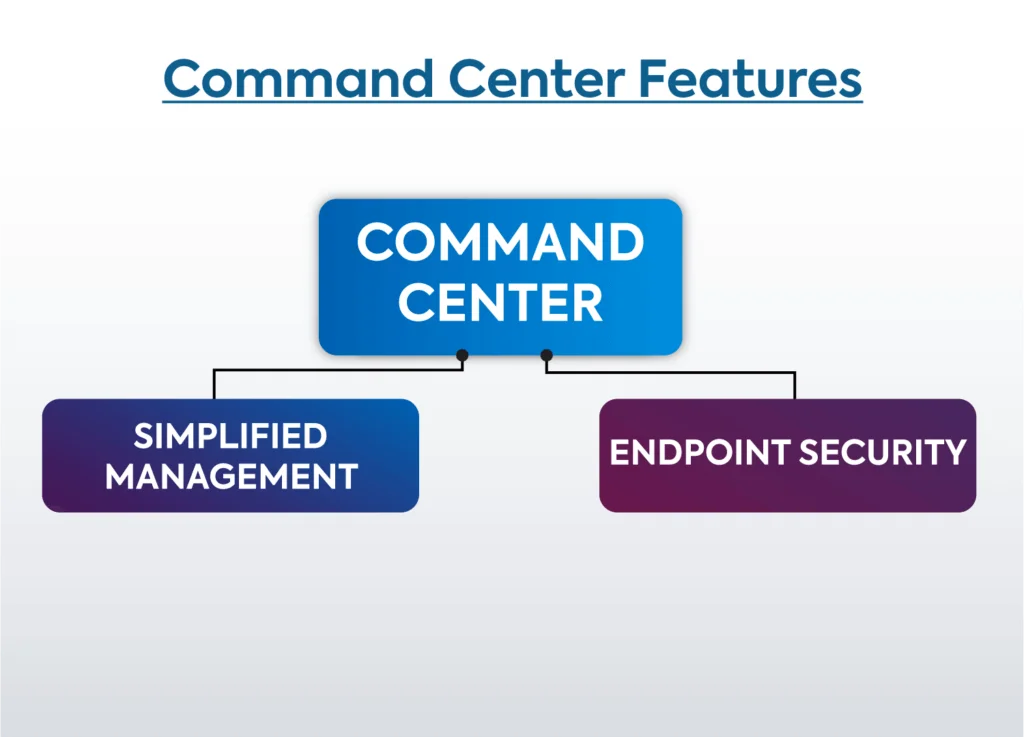 Command Center Features

COMMAND CENTER

SIMPLIFIED MANAGEMENT

ENDPOINT SECURITY